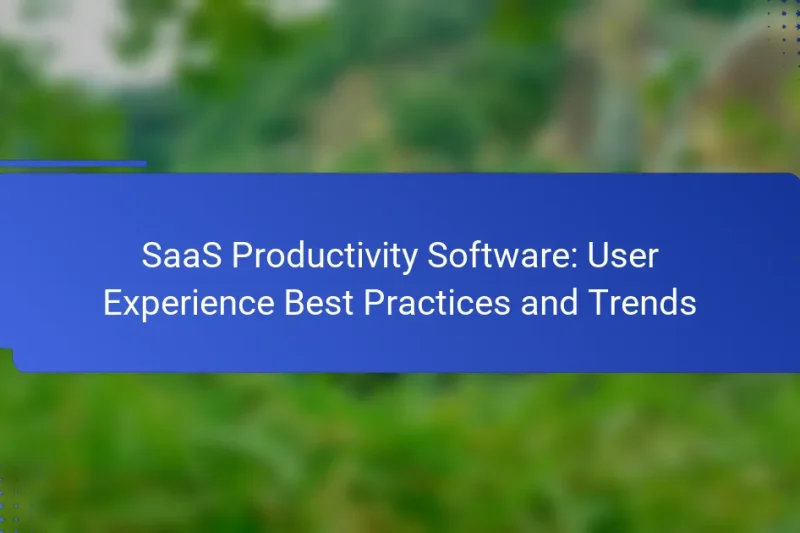 SaaS Productivity Software: User Experience Best Practices and Trends